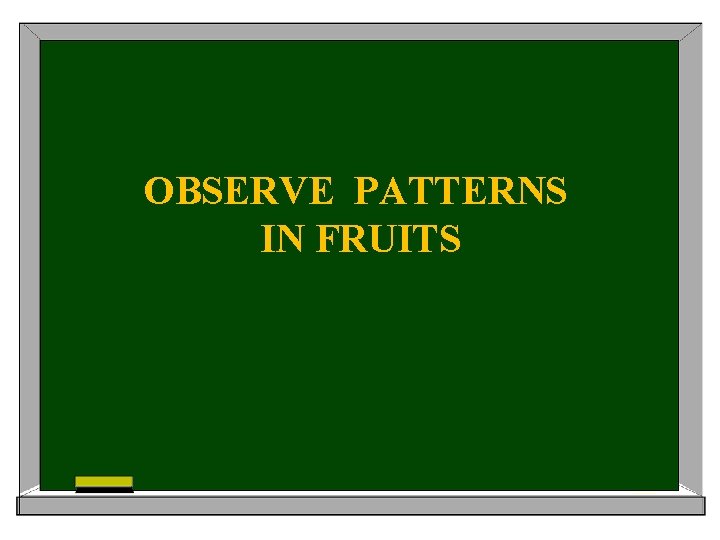 OBSERVE PATTERNS
IN FRUITS